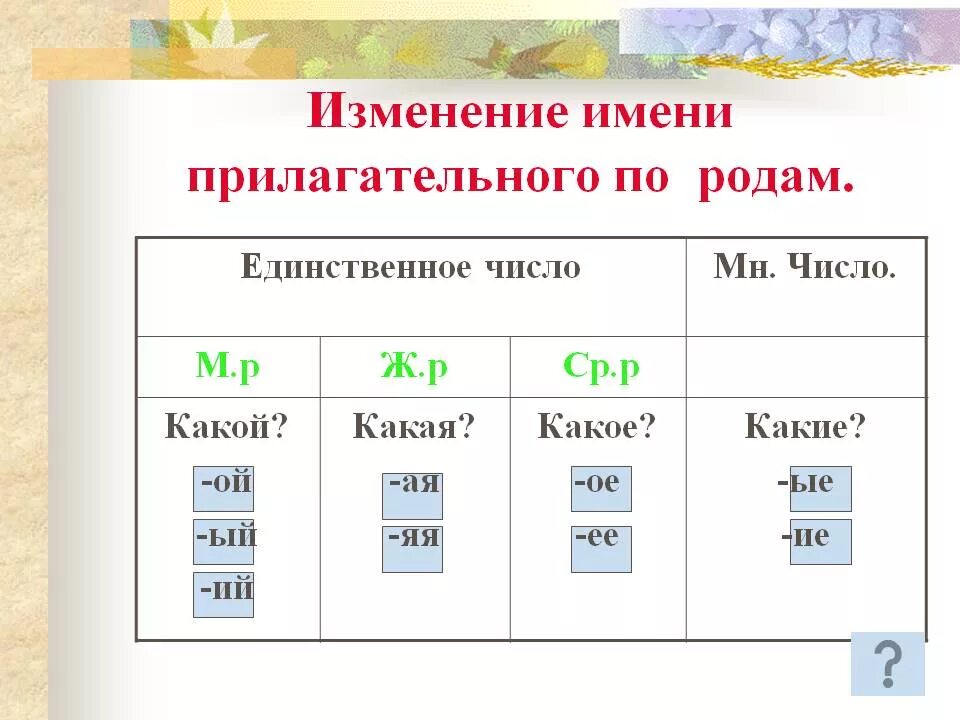 Изменение имени прилагательного по родам.

| Единственное число | | | Мн. Число. |
|---|---|---|---|
| М.р | Ж.р | Ср.р | |
| Какой? -ой -ый -ий | Какая? -ая -яя | Какое? -ое -ее | Какие? -ые -ие |

?